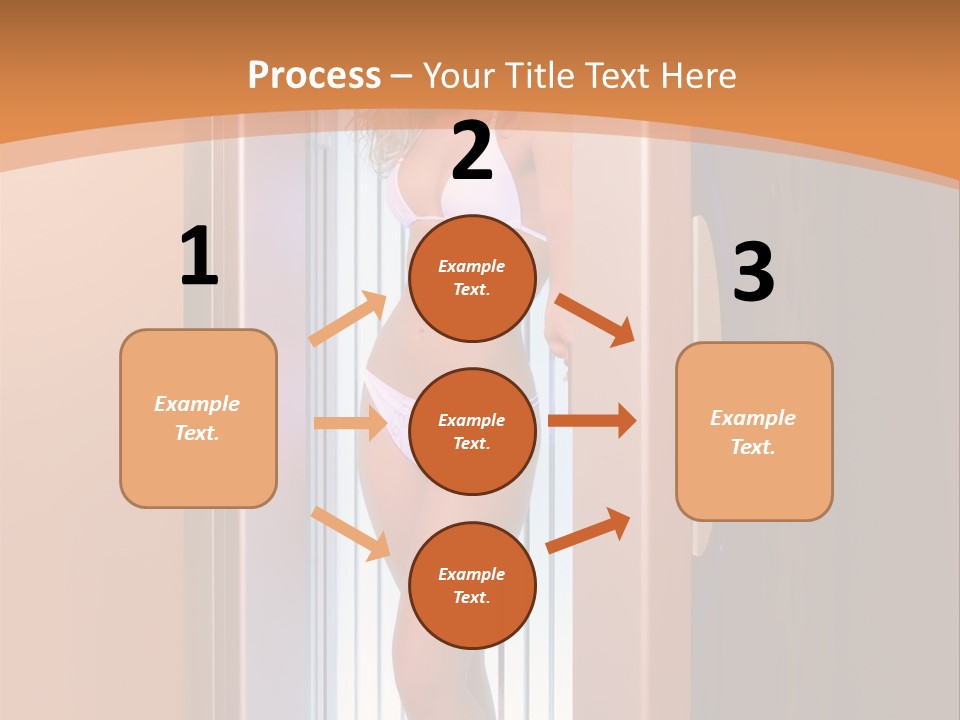 Process – Your Title Text Here

1

Example Text.

2

Example Text.

Example Text.

Example Text.

3

Example Text.